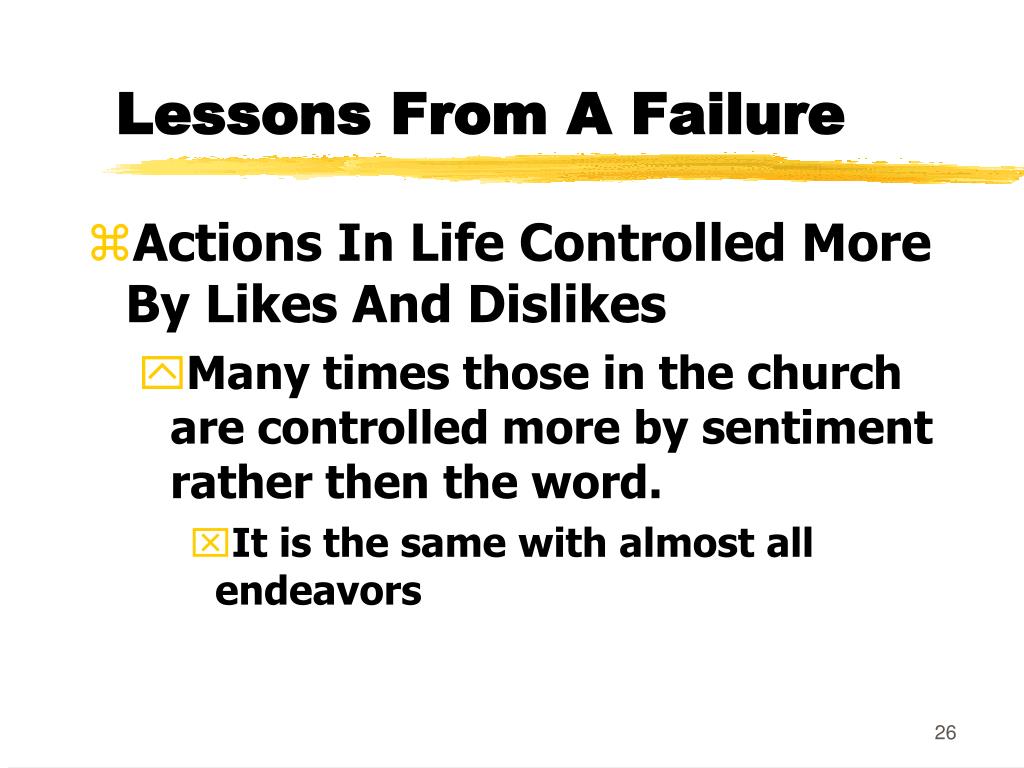 Lessons From A Failure

Actions In Life Controlled More By Likes And Dislikes

Many times those in the church are controlled more by sentiment rather then the word.

It is the same with almost all endeavors

26